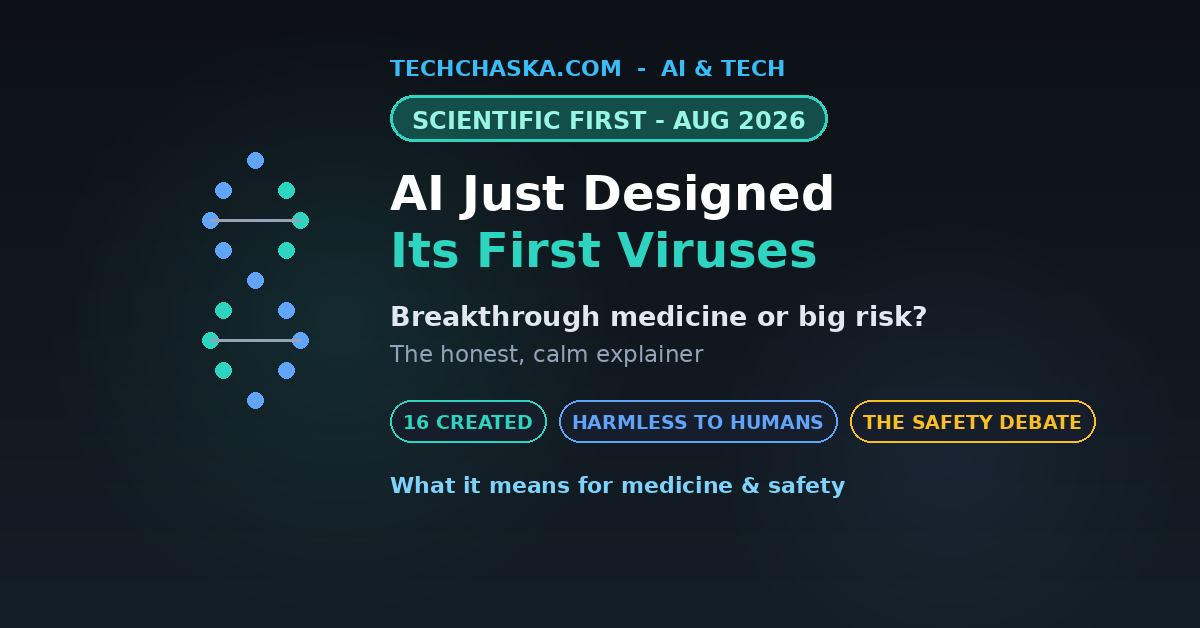 TECHCHASKA.COM - AI & TECH

SCIENTIFIC FIRST - AUG 2026

AI Just Designed
Its First Viruses

Breakthrough medicine or big risk?

The honest, calm explainer

16 CREATED

HARMLESS TO HUMANS

THE SAFETY DEBATE

What it means for medicine & safety